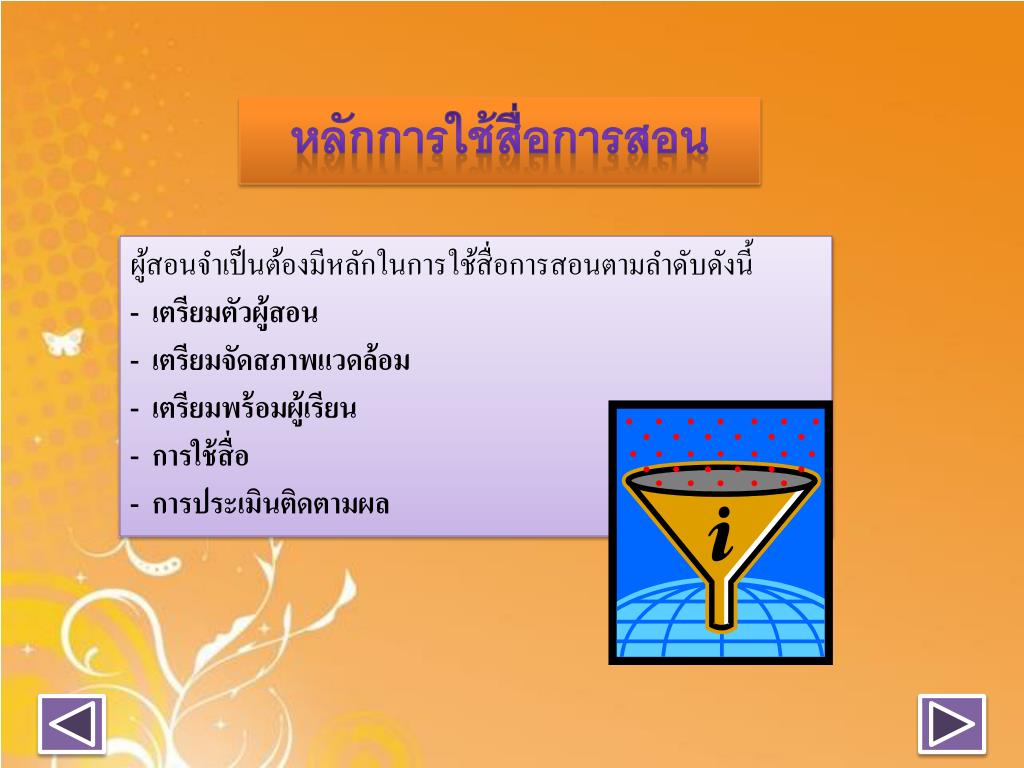 หลักการใช้สื่อการสอน

ผู้สอนจำเป็นต้องมีหลักในการใช้สื่อการสอนตามลำดับดังนี้
- เตรียมตัวผู้สอน
- เตรียมจัดสภาพแวดล้อม
- เตรียมพร้อมผู้เรียน
- การใช้สื่อ
- การประเมินติดตามผล

i